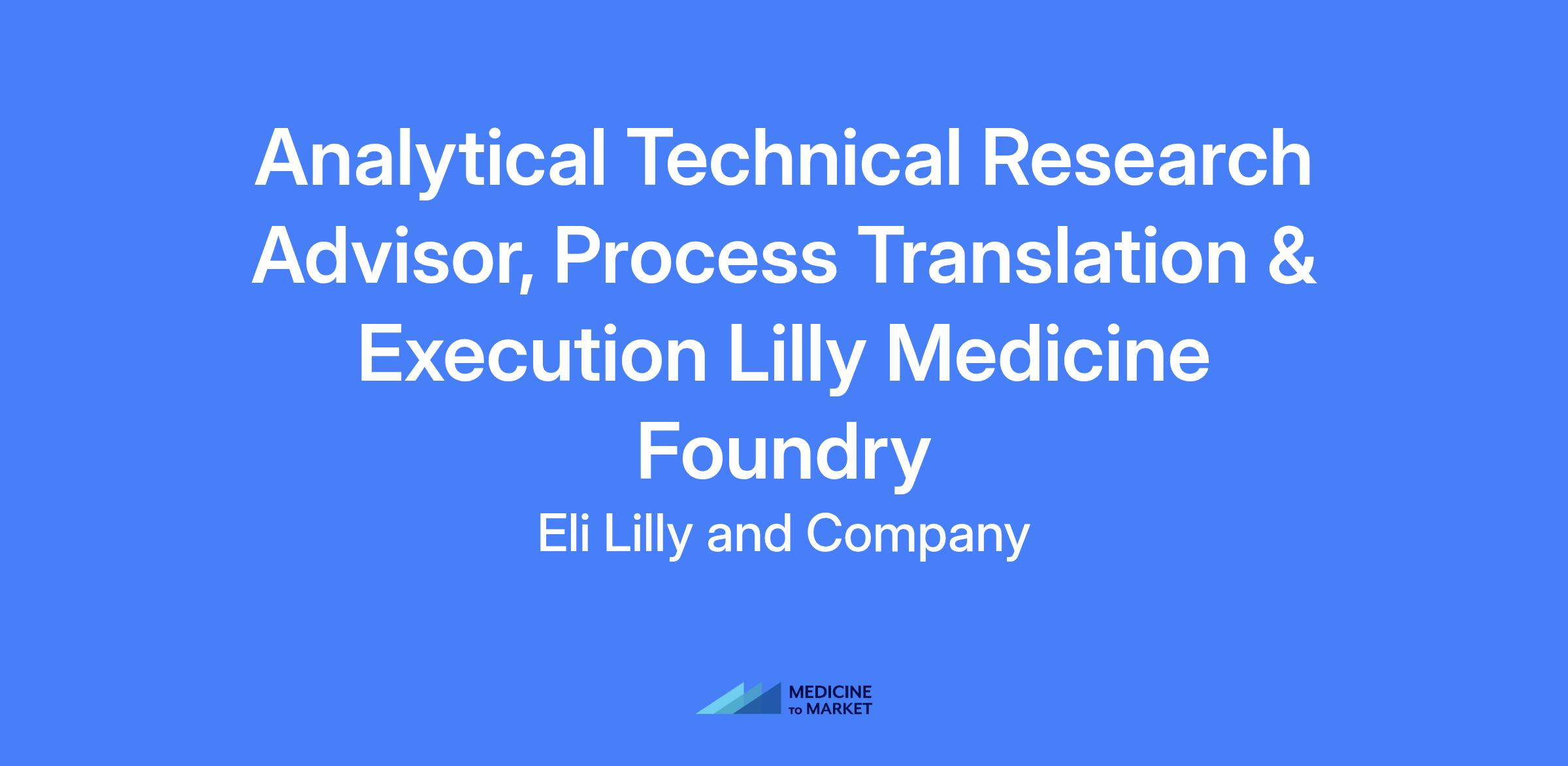 Analytical Technical Research Advisor, Process Translation & Execution Lilly Medicine Foundry

Eli Lilly and Company

MEDICINE
TO MARKET